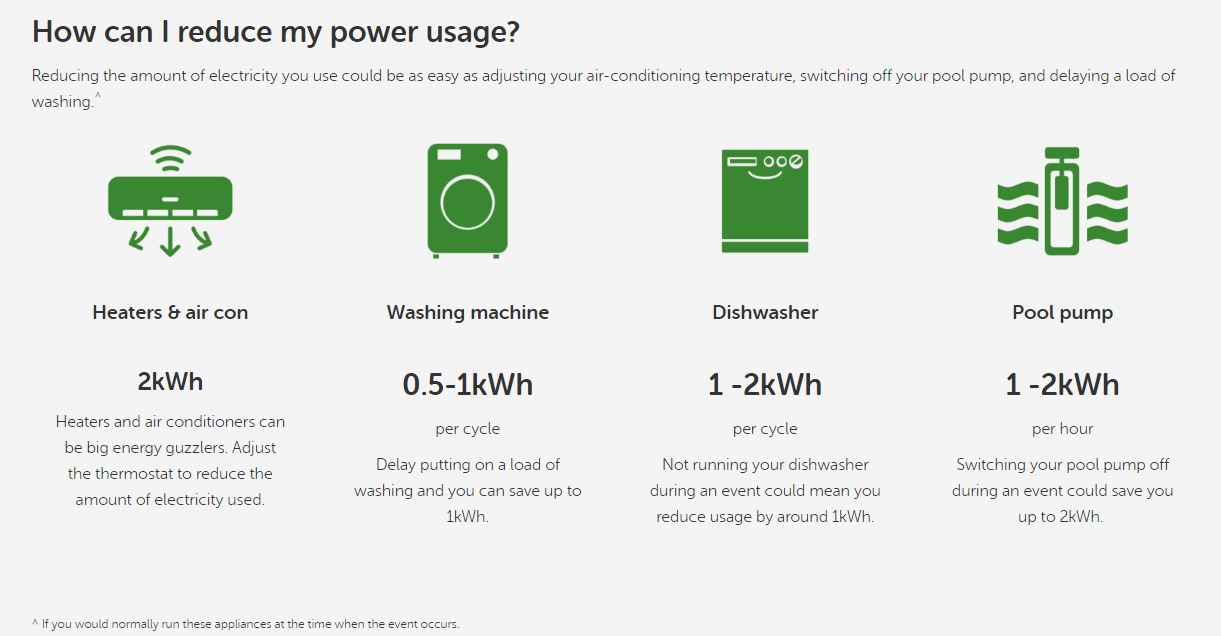 How can I reduce my power usage?

Reducing the amount of electricity you use could be as easy as adjusting your air-conditioning temperature, switching off your pool pump, and delaying a load of washing.^

Heaters & air con

2kWh

Heaters and air conditioners can be big energy guzzlers. Adjust the thermostat to reduce the amount of electricity used.

Washing machine

0.5-1kWh

per cycle

Delay putting on a load of washing and you can save up to 1kWh.

Dishwasher

1 -2kWh

per cycle

Not running your dishwasher during an event could mean you reduce usage by around 1kWh.

Pool pump

1 -2kWh

per hour

Switching your pool pump off during an event could save you up to 2kWh.

^ If you would normally run these appliances at the time when the event occurs.